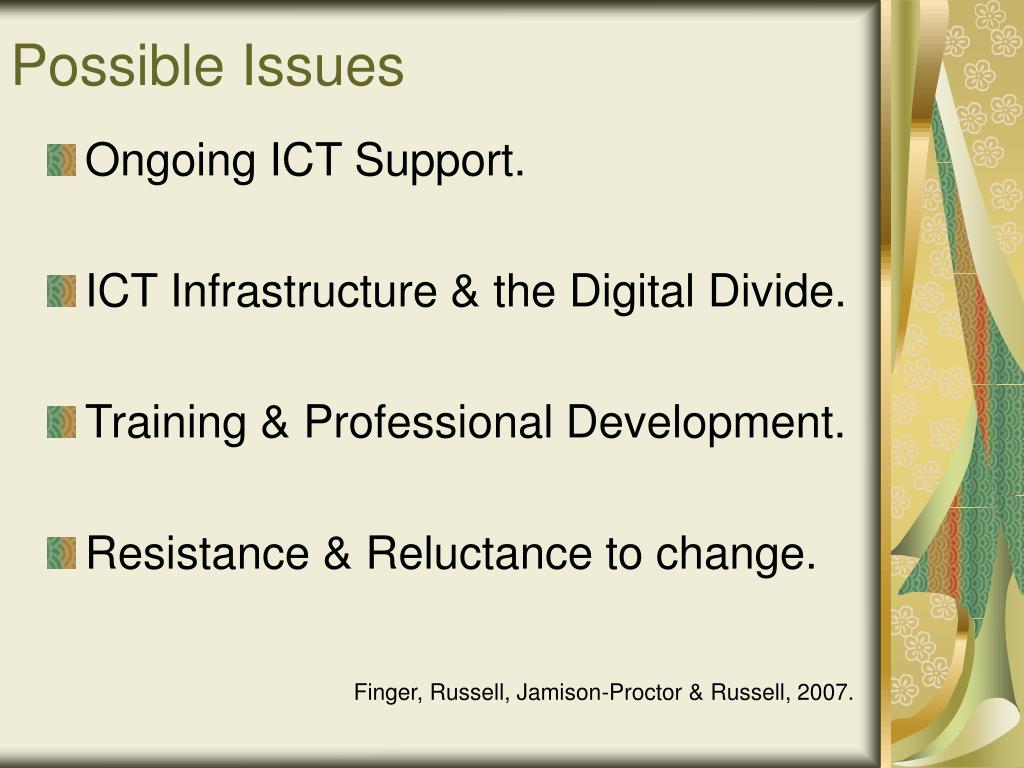 Possible Issues

Ongoing ICT Support.

ICT Infrastructure & the Digital Divide.

Training & Professional Development.

Resistance & Reluctance to change.

Finger, Russell, Jamison-Proctor & Russell, 2007.